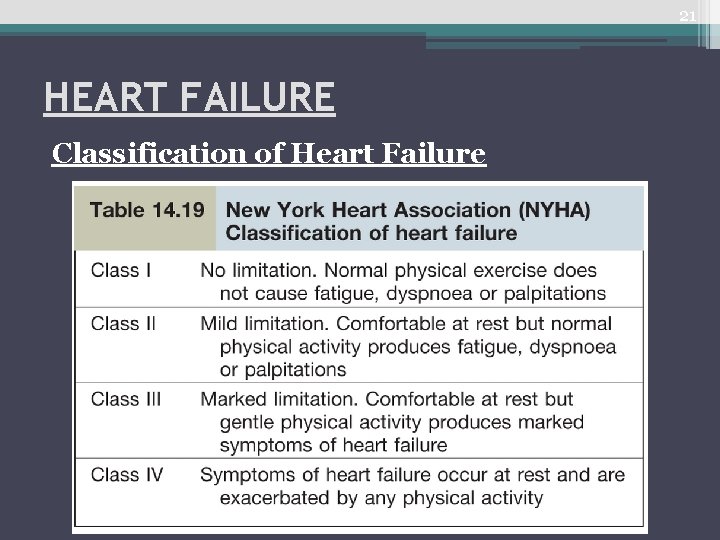 21

HEART FAILURE

Classification of Heart Failure

| Table 14.19 | New York Heart Association (NYHA) Classification of heart failure |
|---|---|
| Class I | No limitation. Normal physical exercise does not cause fatigue, dyspnoea or palpitations |
| Class II | Mild limitation. Comfortable at rest but normal physical activity produces fatigue, dyspnoea or palpitations |
| Class III | Marked limitation. Comfortable at rest but gentle physical activity produces marked symptoms of heart failure |
| Class IV | Symptoms of heart failure occur at rest and are exacerbated by any physical activity |